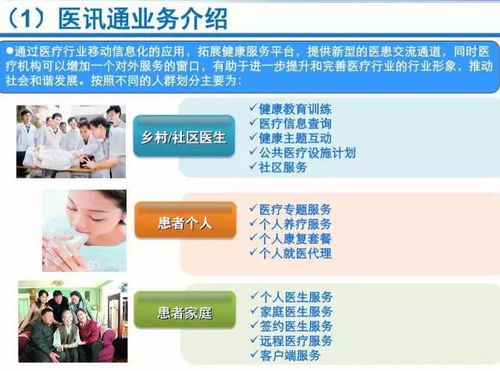 （1）医讯通业务介绍

●通过医疗行业移动信息化的应用，拓展健康服务平台，提供新型的医患交流通道，同时医疗机构可以增加一个对外服务的窗口，有助于进一步提升和完善医疗行业的行业形象，推动社会和谐发展。按照不同的人群划分主要为：

乡村/社区医生

✓健康教育训练
✓医疗信息查询
✓健康主题互动
✓公共医疗设施计划
✓社区服务

患者个人

✓医疗专题服务
✓个人养疗服务
✓个人康复套餐
✓个人就医代理

患者家庭

✓个人医生服务
✓家庭医生服务
✓签约医生服务
✓远程医疗服务
✓客户端服务